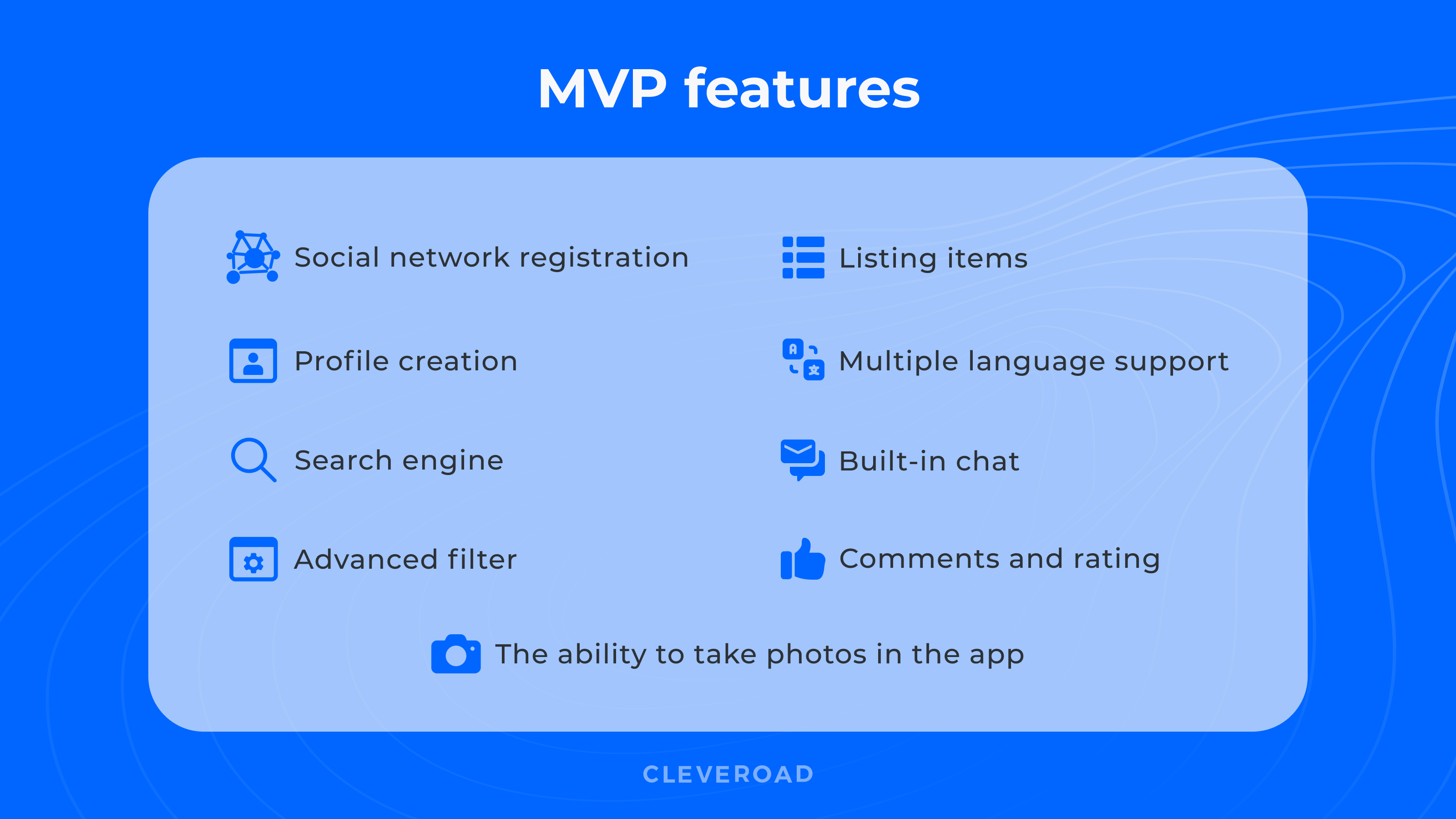 MVP features

Social network registration

Profile creation

Search engine

Advanced filter

Listing items

Multiple language support

Built-in chat

Comments and rating

The ability to take photos in the app

CLEVEROAD